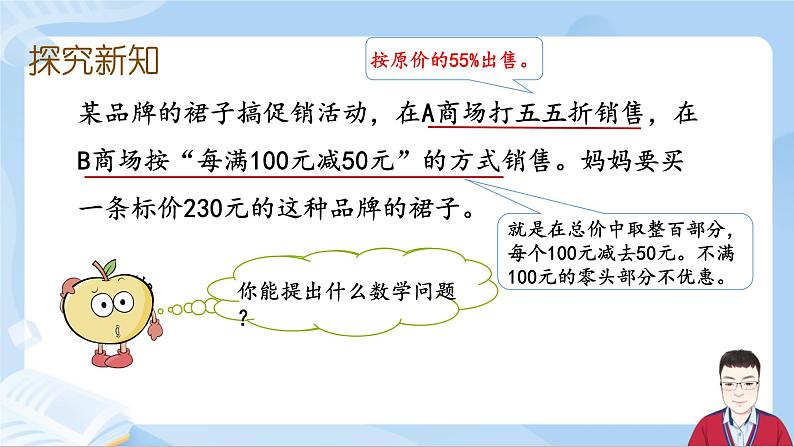 探究新知

按原价的55%出售。

某品牌的裙子搞促销活动，在A商场打五五折销售，在B商场按“每满100元减50元”的方式销售。妈妈要买一条标价230元的这种品牌的裙子。

就是在总价中取整百部分，每个100元减去50元。不满100元的零头部分不优惠。

你能提出什么数学问题？